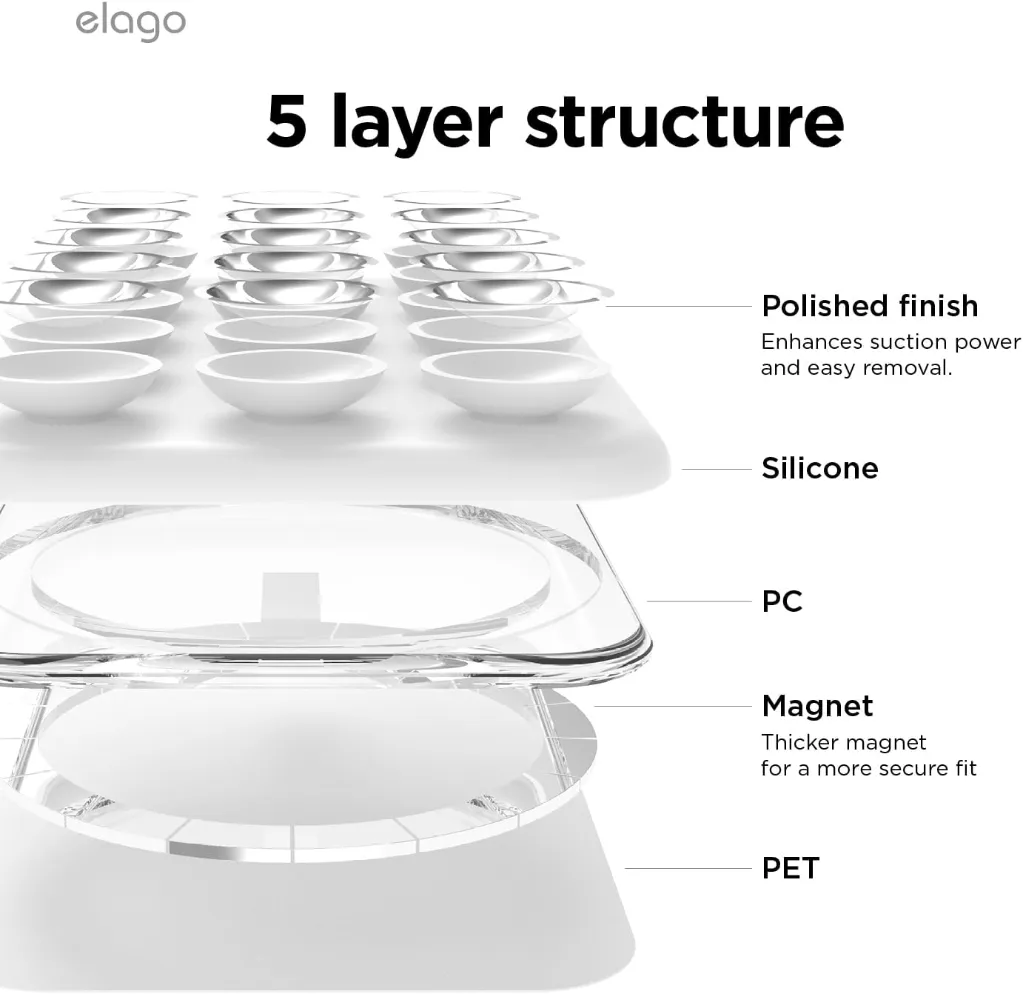 elago

5 layer structure

Polished finish
Enhances suction power and easy removal.

Silicone

PC

Magnet
Thicker magnet for a more secure fit

PET